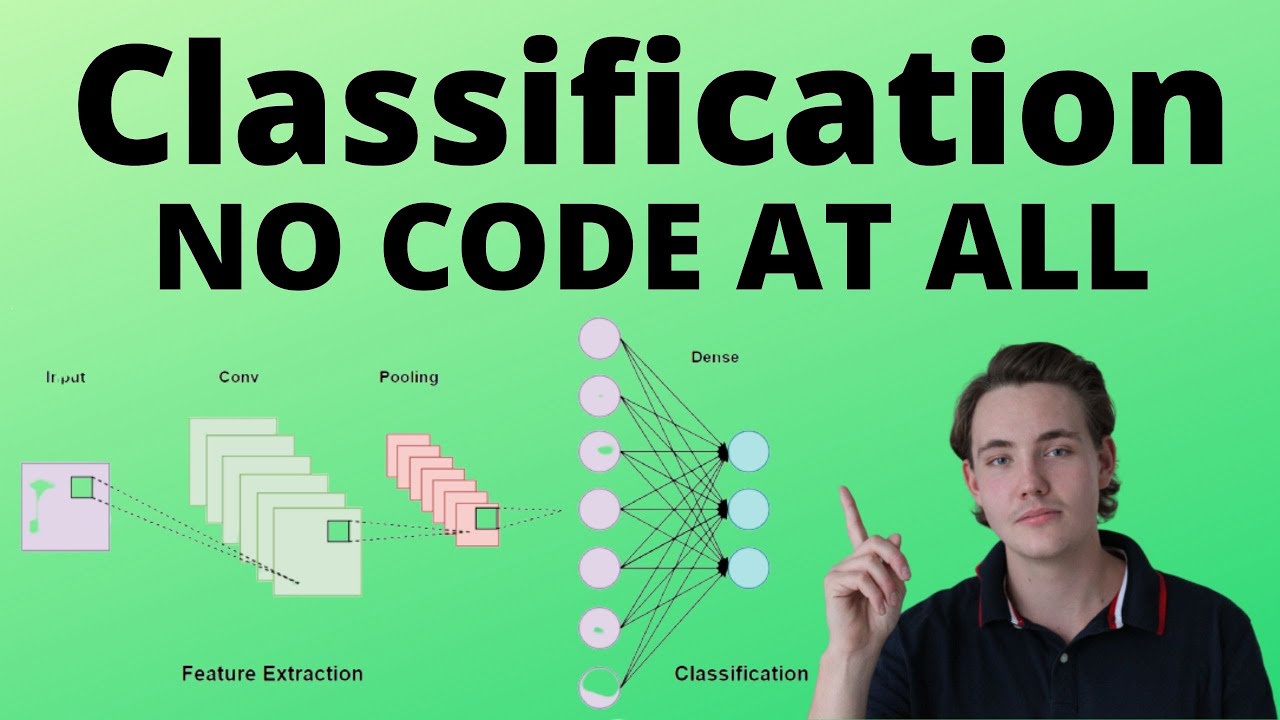 Classification
NO CODE AT ALL

Input
Conv
Pooling
Dense

Feature Extraction
Classification